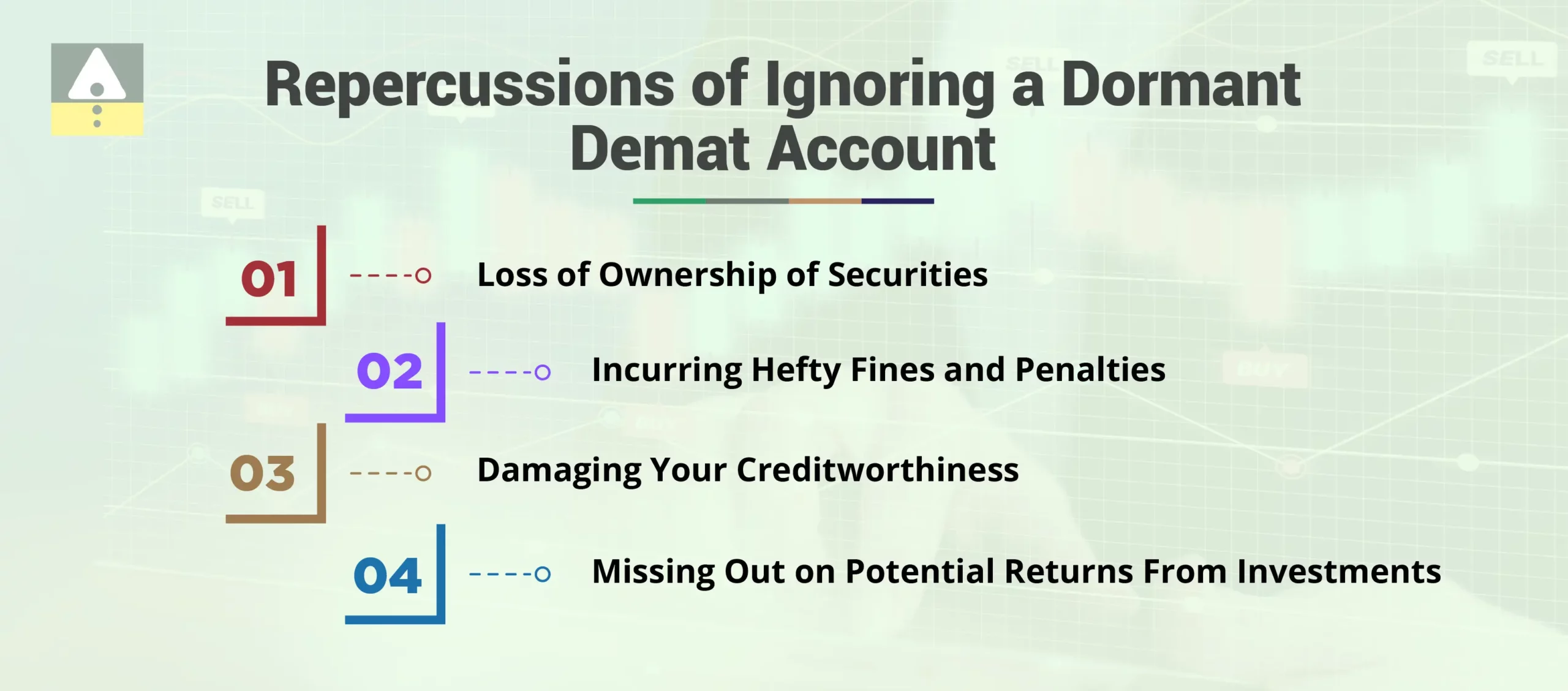 Repercussions of Ignoring a Dormant Demat Account

01 Loss of Ownership of Securities

02 Incurring Hefty Fines and Penalties

03 Damaging Your Creditworthiness

04 Missing Out on Potential Returns From Investments